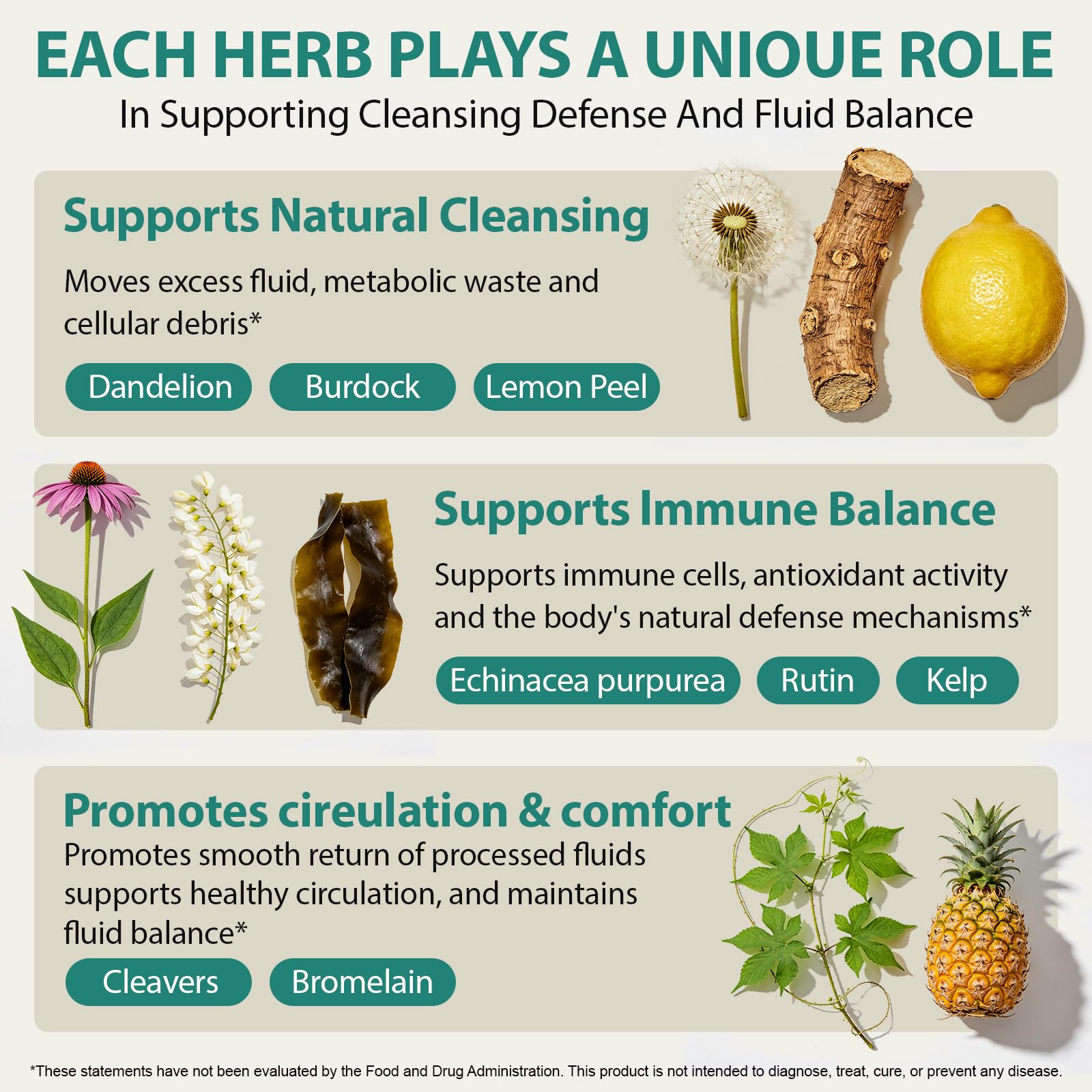 EACH HERB PLAYS A UNIOUE ROLE
In Supporting Cleansing Defense And Fluid Balance

Supports Natural Cleansing
Moves excess fluid, metabolic waste and cellular debris*
Dandelion
Burdock
Lemon Peel

Supports Immune Balance
Supports immune cells, antioxidant activity and the body's natural defense mechanisms*
Echinacea purpurea
Rutin
Kelp

Promotes cireulation & comfort
Promotes smooth return of processed fluids supports healthy circulation, and maintains fluid balance*
Cleavers
Bromelain

*These statements have not been evaluated by the Food and Drug Administration. This product is not intended to diagnose, treat, cure, or prevent any disease.